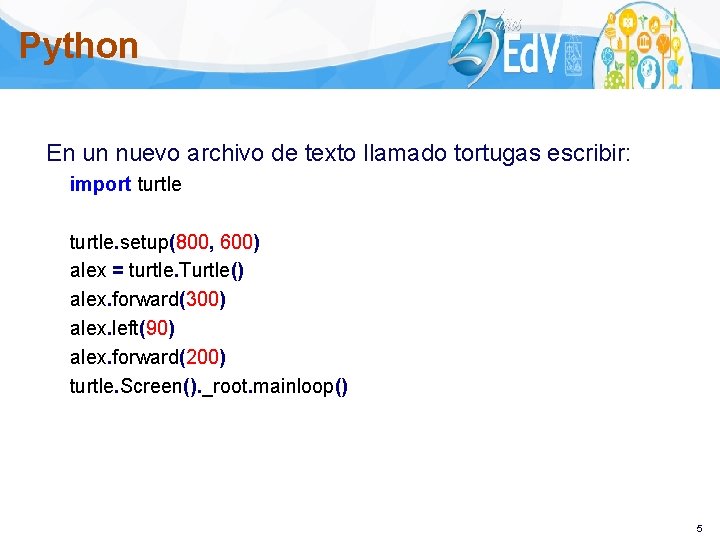 Python

25 años EdV

En un nuevo archivo de texto llamado tortugas escribir:

import turtle

turtle.setup(800, 600)
alex = turtle.Turtle()
alex.forward(300)
alex.left(90)
alex.forward(200)
turtle.Screen()._root.mainloop()

5